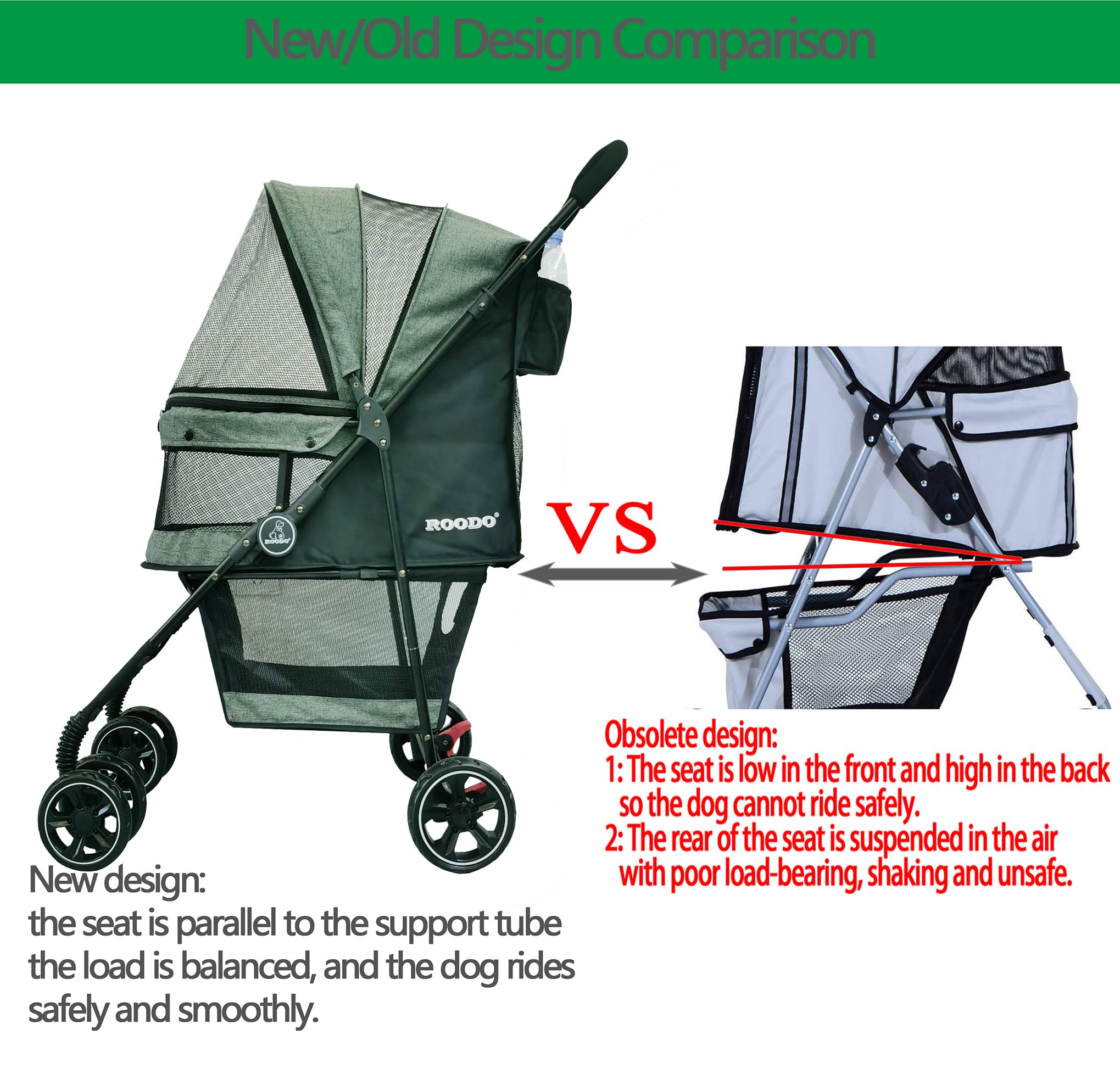 New/Old Design Comparison

ROODO

ROODO

VS

Obsolete design:
1: The seat is low in the front and high in the back so the dog cannot ride safely.
2: The rear of the seat is suspended in the air with poor load-bearing, shaking and unsafe.

New design:
the seat is parallel to the support tube the load is balanced, and the dog rides safely and smoothly.